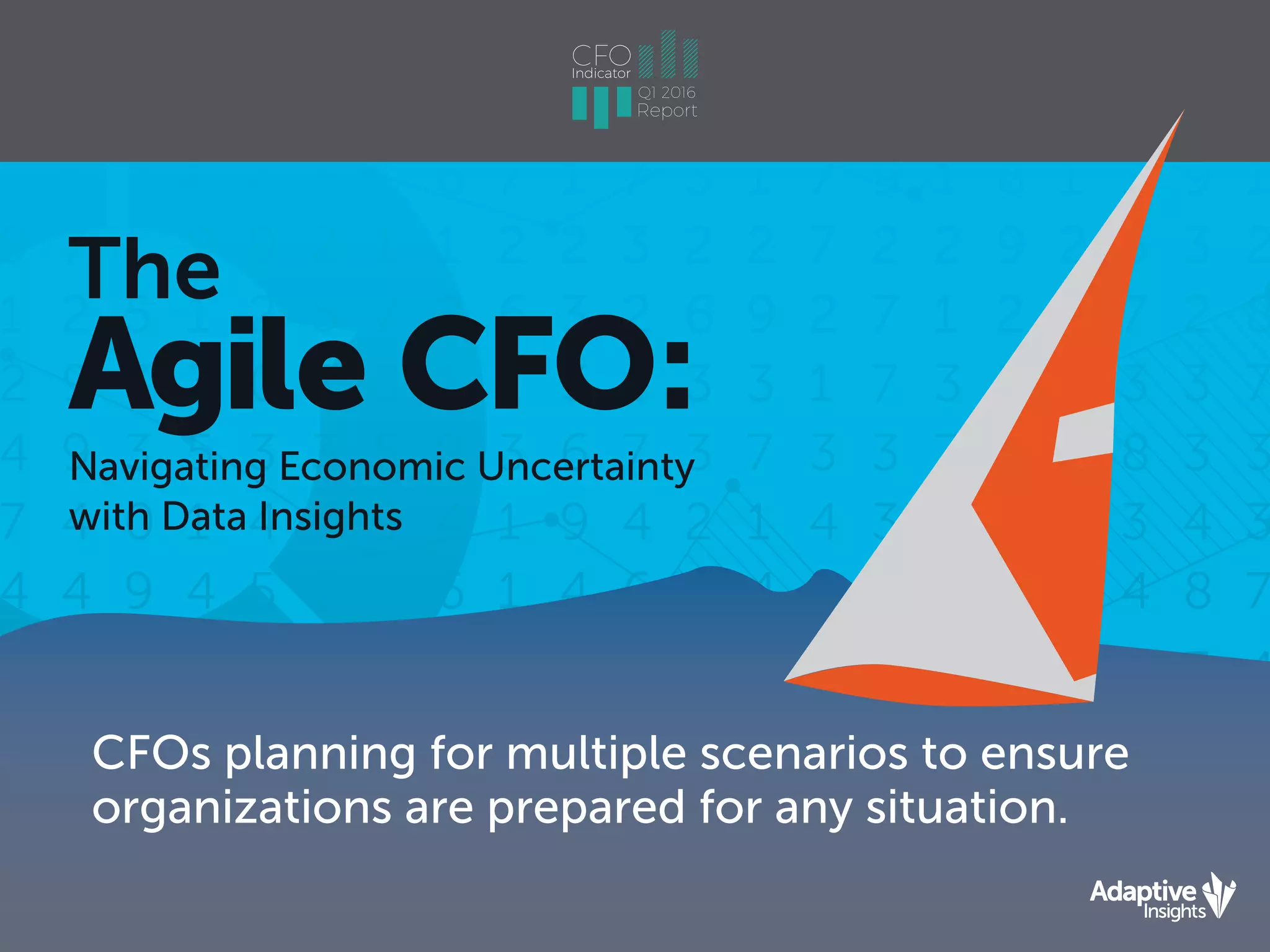 CFO Indicator
Q1 2016 Report

The Agile CFO:

Navigating Economic Uncertainty with Data Insights

CFOs planning for multiple scenarios to ensure organizations are prepared for any situation.

Adaptive Insights